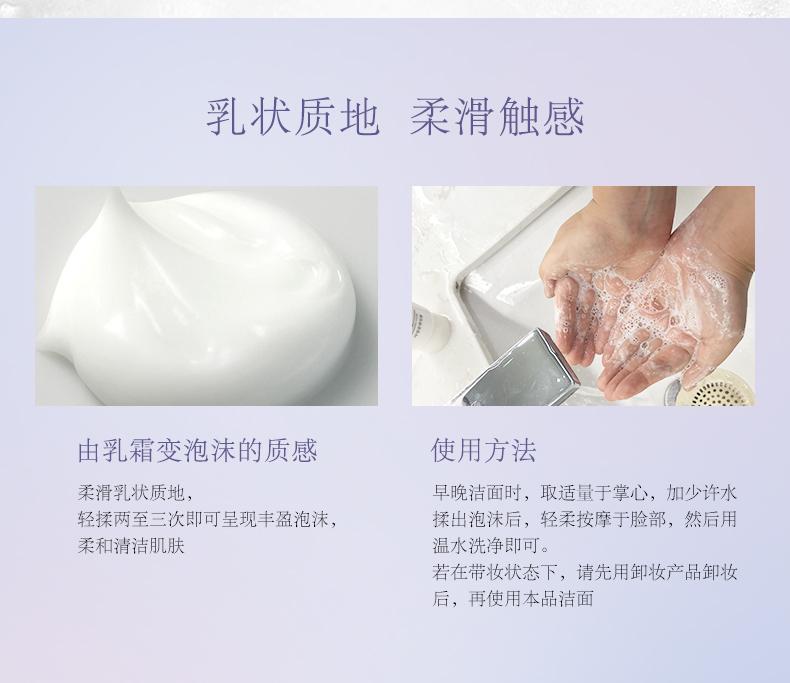 乳状质地 柔滑触感

由乳霜变泡沫的质感

柔滑乳状质地，
轻揉两至三次即可呈现丰盈泡沫，
柔和清洁肌肤

使用方法

早晚洁面时，取适量于掌心，加少许水揉出泡沫后，轻柔按摩于脸部，然后用温水洗净即可。
若在带妆状态下，请先用卸妆产品卸妆后，再使用本品洁面